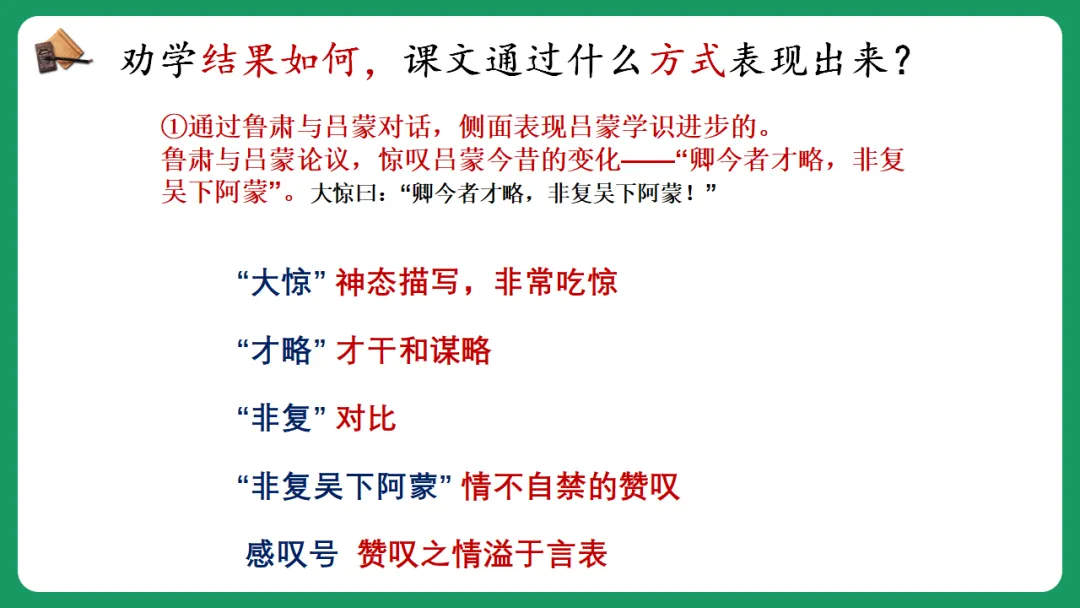 劝学结果如何，课文通过什么方式表现出来？

①通过鲁肃与吕蒙对话，侧面表现吕蒙学识进步的。
鲁肃与吕蒙论议，惊叹吕蒙今昔的变化——“卿今者才略，非复吴下阿蒙”。大惊曰：“卿今者才略，非复吴下阿蒙！”

“大惊” 神态描写，非常吃惊

“才略” 才干和谋略

“非复” 对比

“非复吴下阿蒙” 情不自禁的赞叹

感叹号 赞叹之情溢于言表